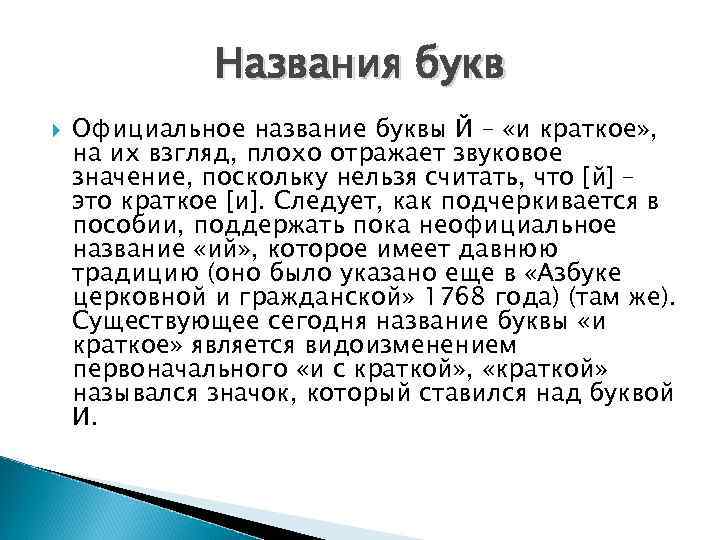 Названия букв

Официальное название буквы Й – «и краткое», на их взгляд, плохо отражает звуковое значение, поскольку нельзя считать, что [й] – это краткое [и]. Следует, как подчеркивается в пособии, поддержать пока неофициальное название «ий», которое имеет давнюю традицию (оно было указано еще в «Азбуке церковной и гражданской» 1768 года) (там же). Существующее сегодня название буквы «и краткое» является видоизменением первоначального «и с краткой», «краткой» назывался значок, который ставился над буквой И.